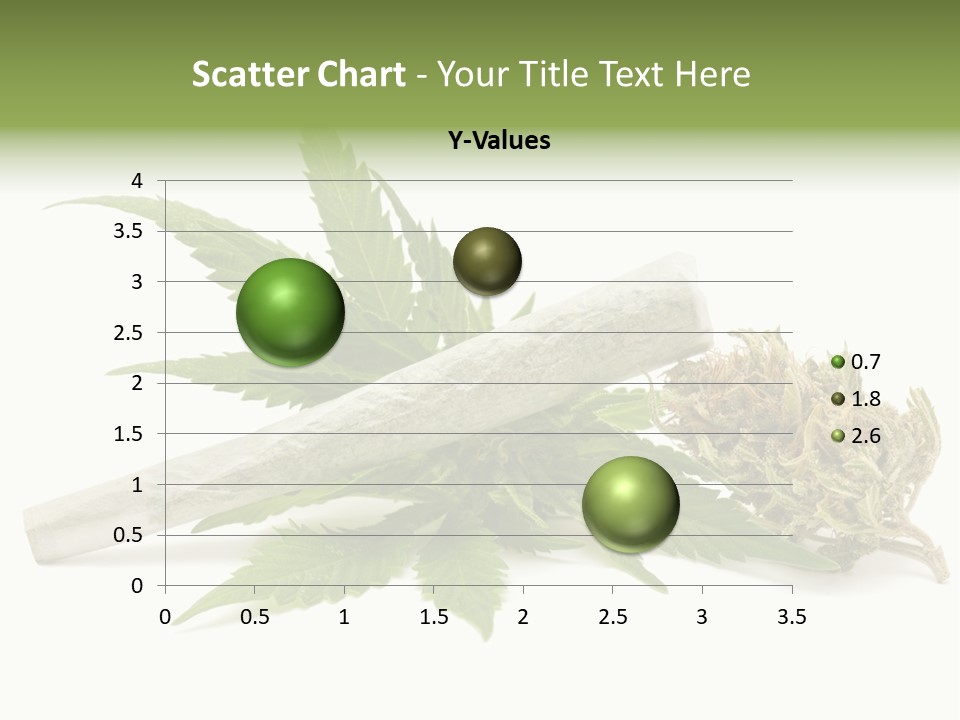 Scatter Chart - Your Title Text Here

Y-Values

4
3.5
3
2.5
2
1.5
1
0.5
0

0 0.5 1 1.5 2 2.5 3 3.5

0.7
1.8
2.6